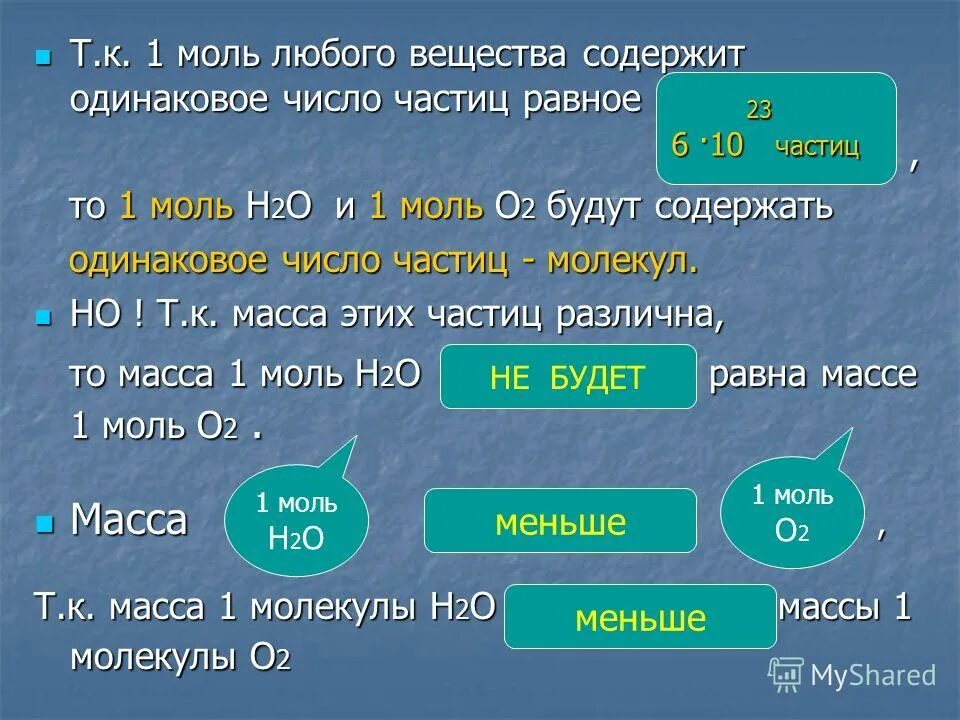 Т.к. 1 моль любого вещества содержит одинаковое число частиц равное $6 \cdot 10^{23}$ частиц ,

то 1 моль $H_2O$ и 1 моль $O_2$ будут содержать одинаковое число частиц - молекул.

НО ! Т.к. масса этих частиц различна,

то масса 1 моль $H_2O$ НЕ БУДЕТ равна массе 1 моль $O_2$ .

Масса 1 моль $H_2O$ меньше 1 моль $O_2$ ,

Т.к. масса 1 молекулы $H_2O$ меньше массы 1 молекулы $O_2$

MyShared